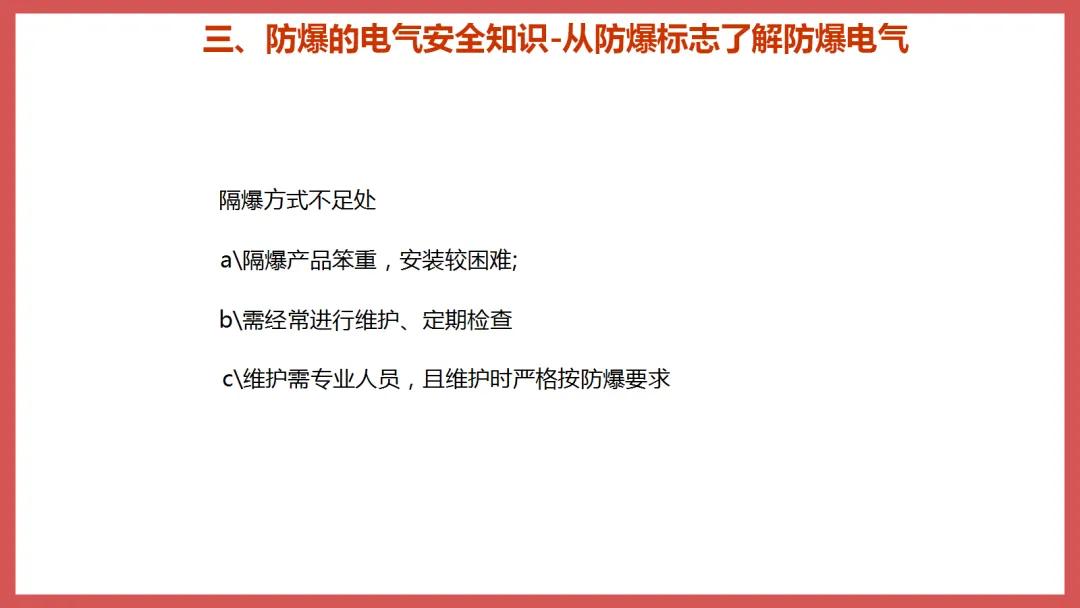 三、防爆的电气安全知识-从防爆标志了解防爆电气

隔爆方式不足处

a\隔爆产品笨重，安装较困难;

b\需经常进行维护、定期检查

c\维护需专业人员，且维护时严格按防爆要求